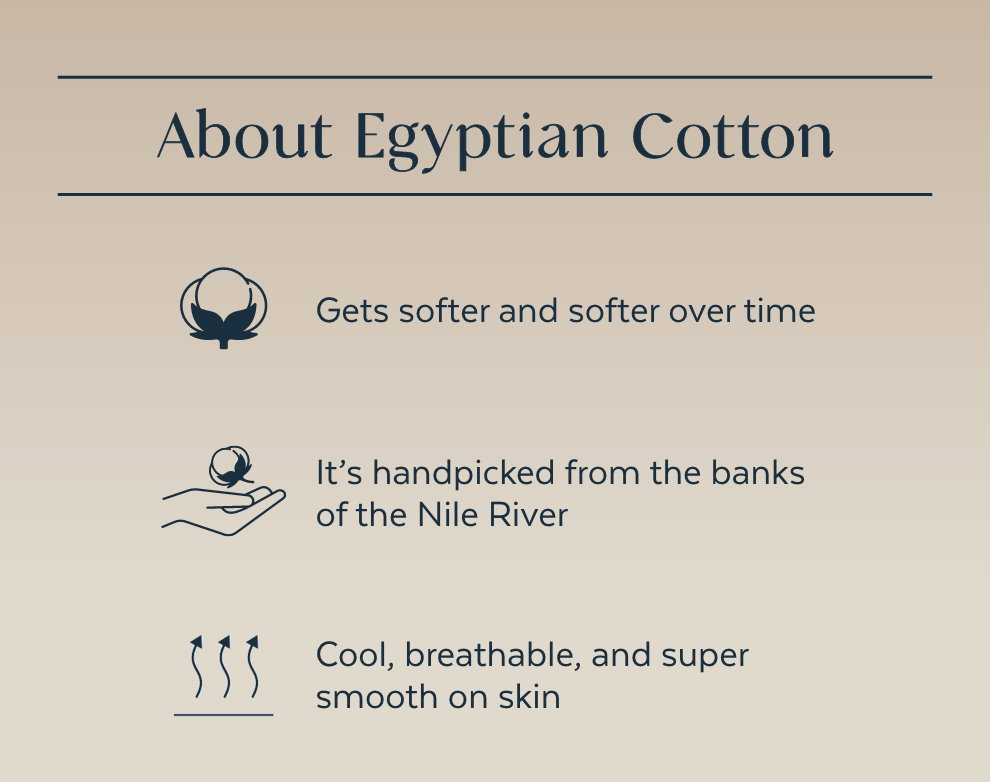 About Egyptian Cotton

Gets softer and softer over time

It’s handpicked from the banks of the Nile River

Cool, breathable, and super smooth on skin